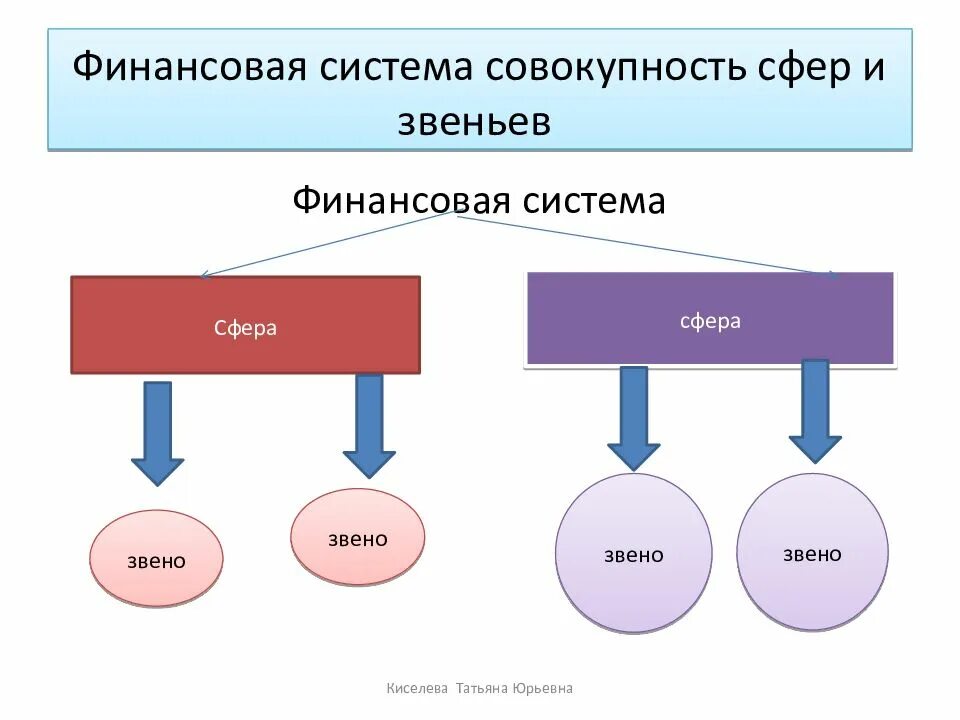 Финансовая система совокупность сфер и звеньев

Финансовая система

Сфера

сфера

звено

звено

звено

звено

Киселева Татьяна Юрьевна